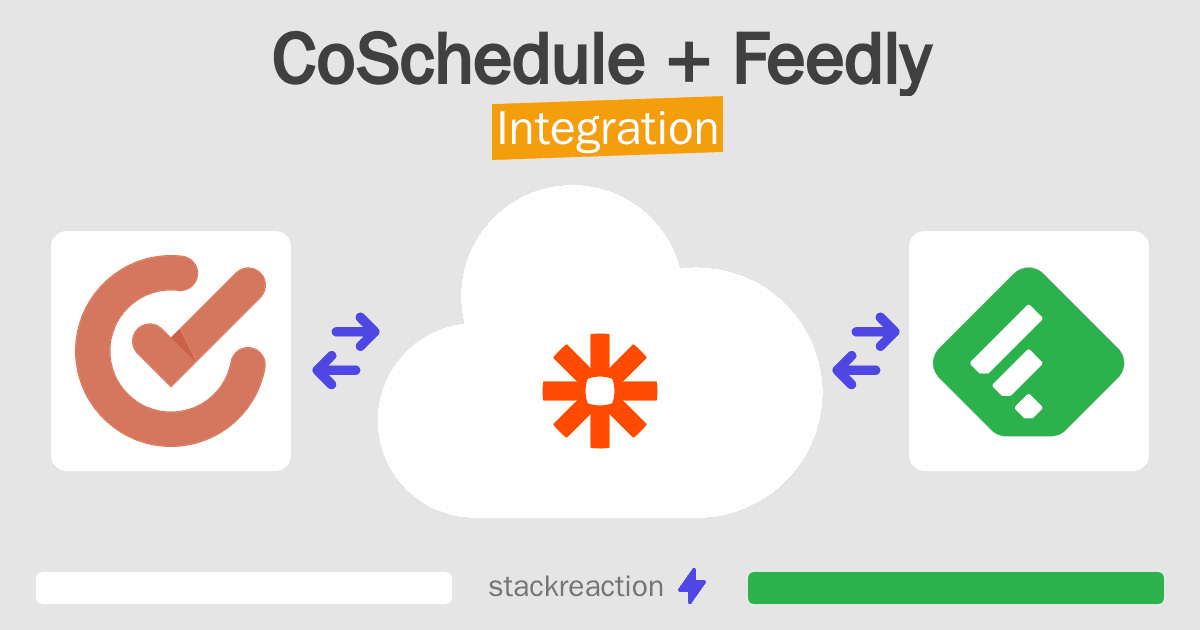 CoSchedule + Feedly
Integration

stackreaction